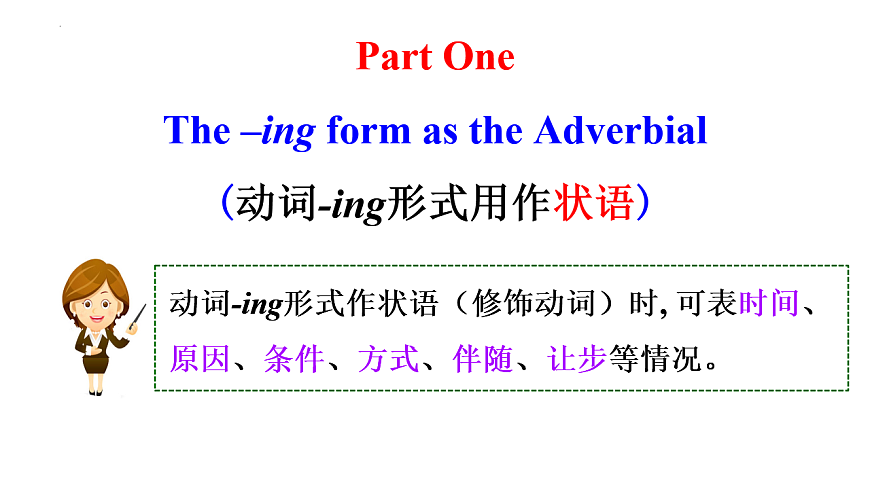 Part One

The –ing form as the Adverbial

（动词-ing形式用作状语）

动词-ing形式作状语（修饰动词）时, 可表时间、原因、条件、方式、伴随、让步等情况。